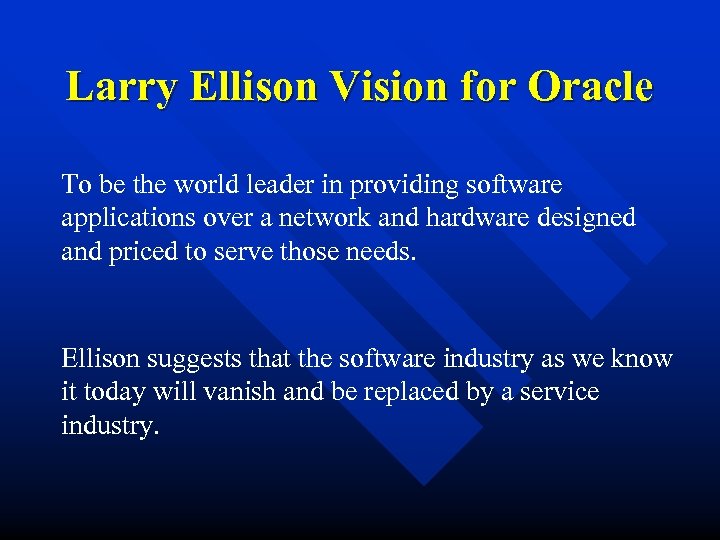 Larry Ellison Vision for Oracle

To be the world leader in providing software applications over a network and hardware designed and priced to serve those needs.

Ellison suggests that the software industry as we know it today will vanish and be replaced by a service industry.